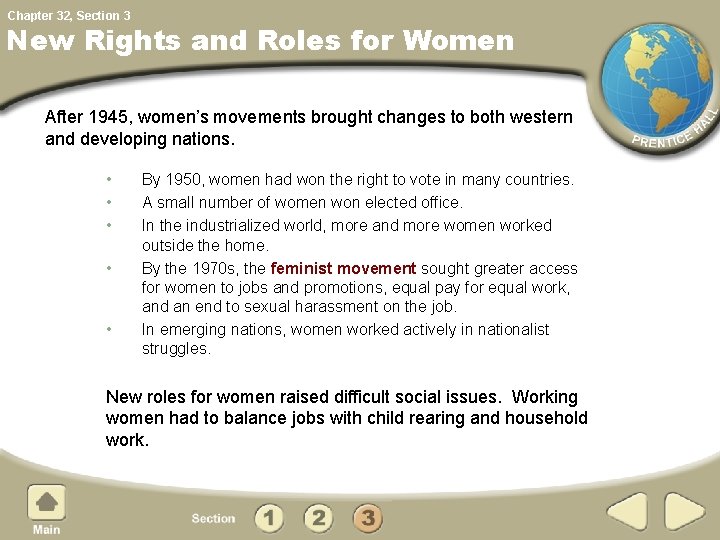 Chapter 32, Section 3

New Rights and Roles for Women

PRENTICE HALL

After 1945, women's movements brought changes to both western and developing nations.

• By 1950, women had won the right to vote in many countries.
• A small number of women won elected office.
• In the industrialized world, more and more women worked outside the home.
• By the 1970s, the feminist movement sought greater access for women to jobs and promotions, equal pay for equal work, and an end to sexual harassment on the job.
• In emerging nations, women worked actively in nationalist struggles.

New roles for women raised difficult social issues. Working women had to balance jobs with child rearing and household work.

Main

Section 1 2 3